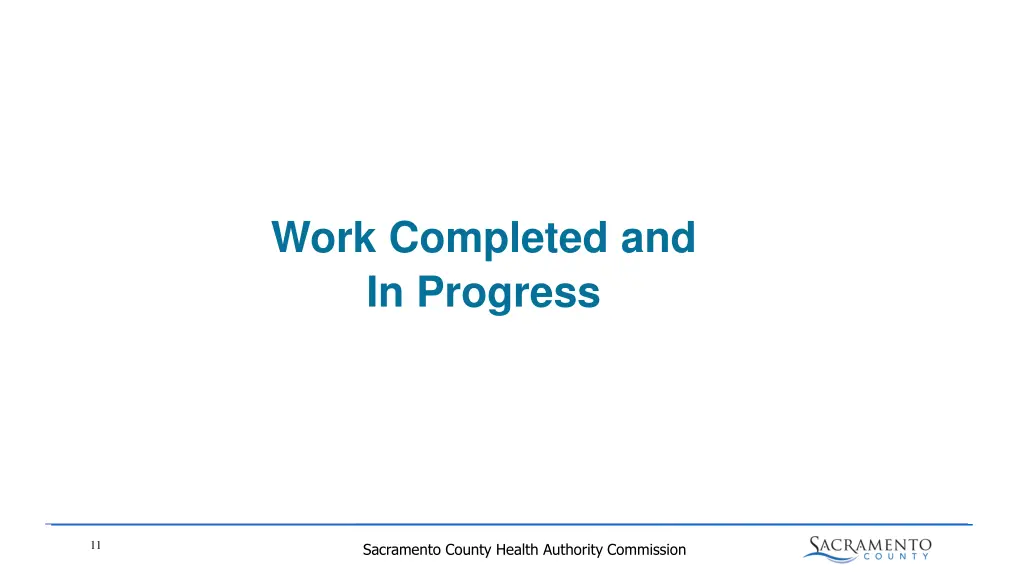 Work Completed and
In Progress

11

Sacramento County Health Authority Commission

SACRAMENTO
COUNTY